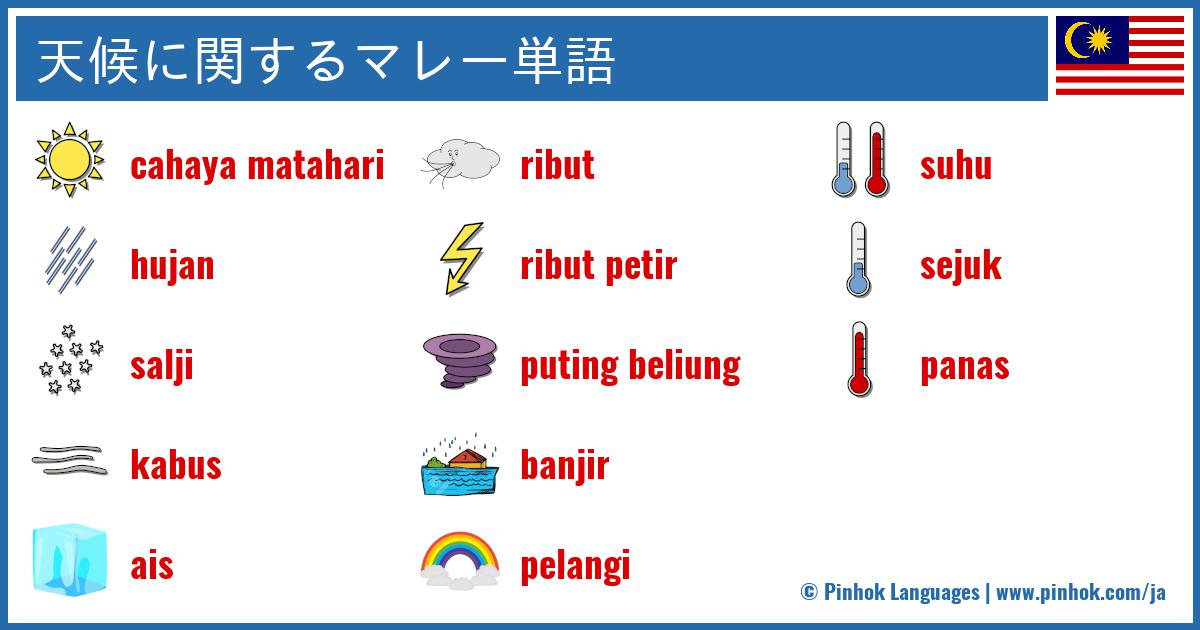 天候に関するマレー単語

cahaya matahari

hujan

salji

kabus

ais

ribut

ribut petir

puting beliung

banjir

pelangi

suhu

sejuk

panas

© Pinhok Languages | www.pinhok.com/ja